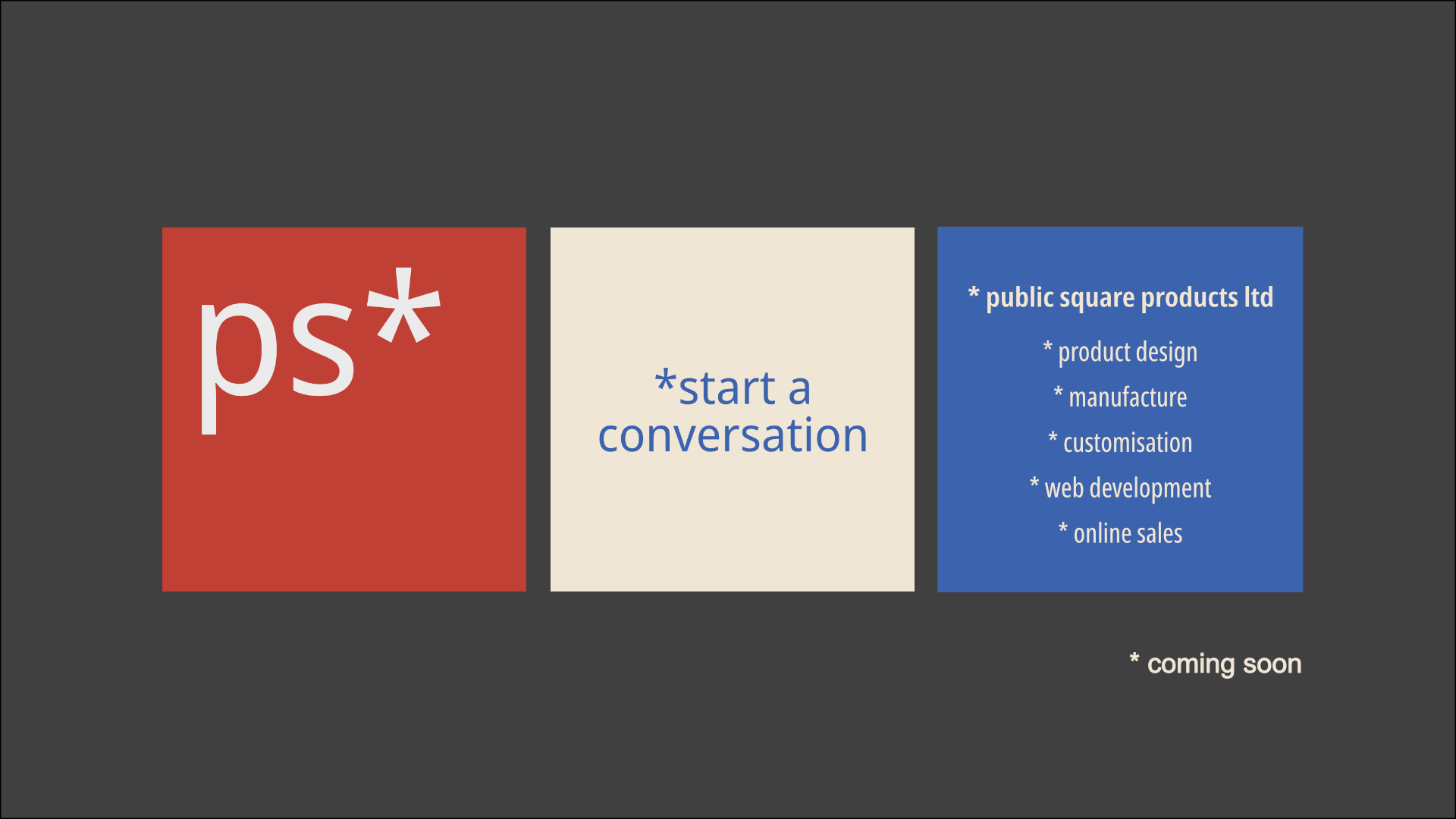 ps*

*start a conversation

* public square products ltd

* product design

* manufacture

* customisation

* web development

* online sales

* coming soon